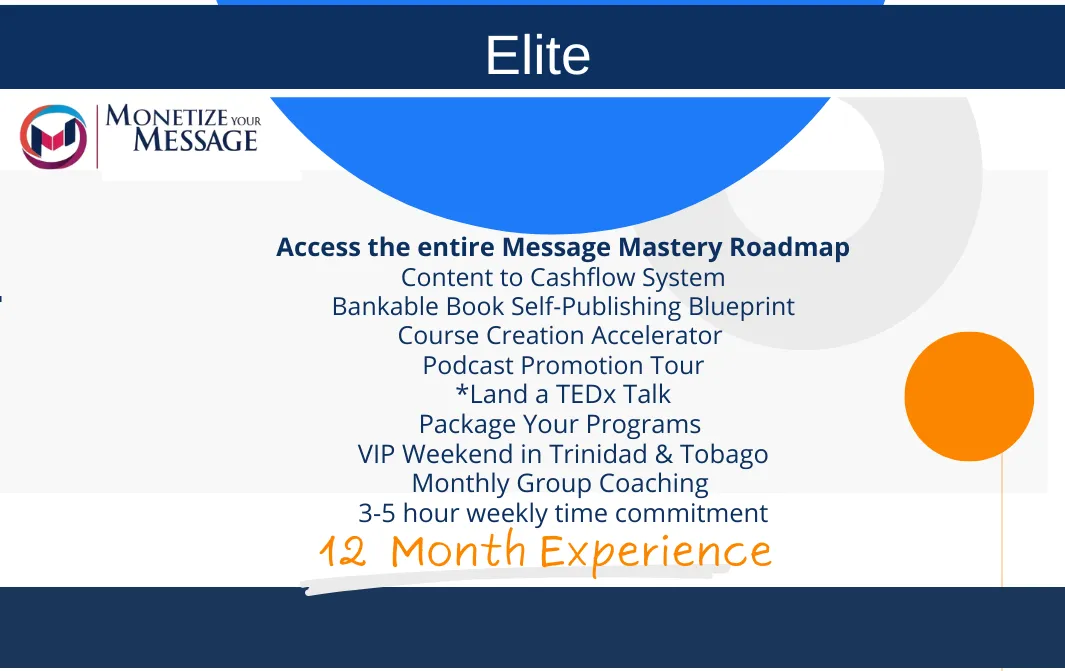 Elite

MONETIZE YOUR MESSAGE

Access the entire Message Mastery Roadmap
Content to Cashflow System
Bankable Book Self-Publishing Blueprint
Course Creation Accelerator
Podcast Promotion Tour
*Land a TEDx Talk
Package Your Programs
VIP Weekend in Trinidad & Tobago
Monthly Group Coaching
3-5 hour weekly time commitment

12 Month Experience